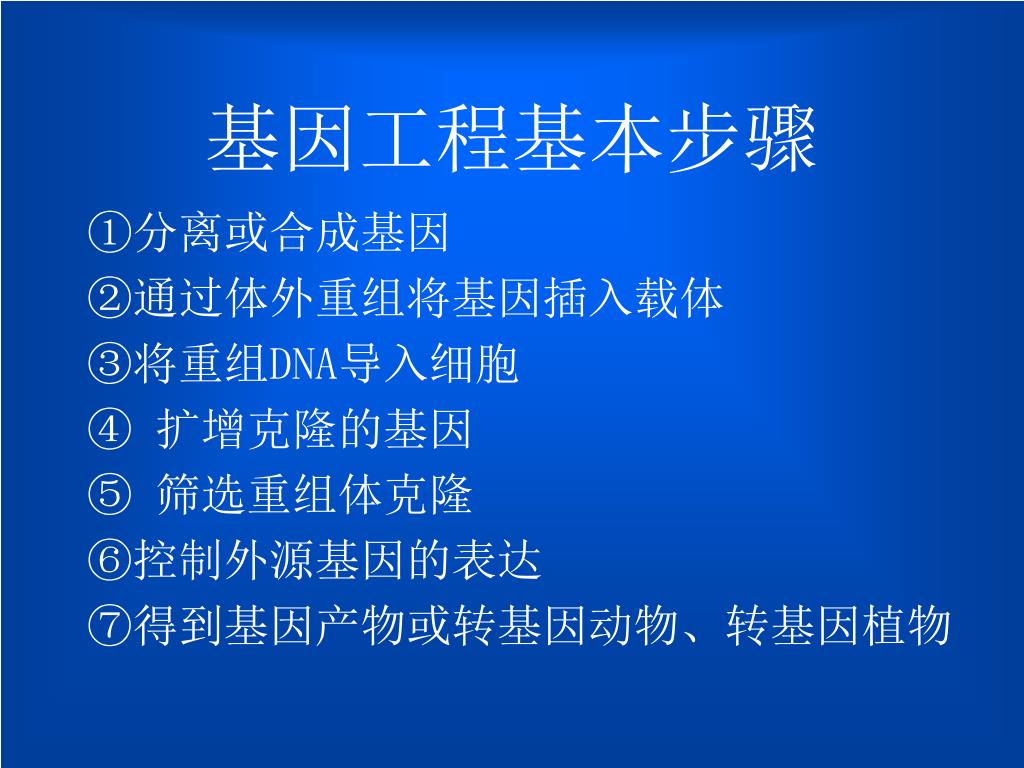 基因工程基本步骤

①分离或合成基因

②通过体外重组将基因插入载体

③将重组DNA导入细胞

④ 扩增克隆的基因

⑤ 筛选重组体克隆

⑥控制外源基因的表达

⑦得到基因产物或转基因动物、转基因植物